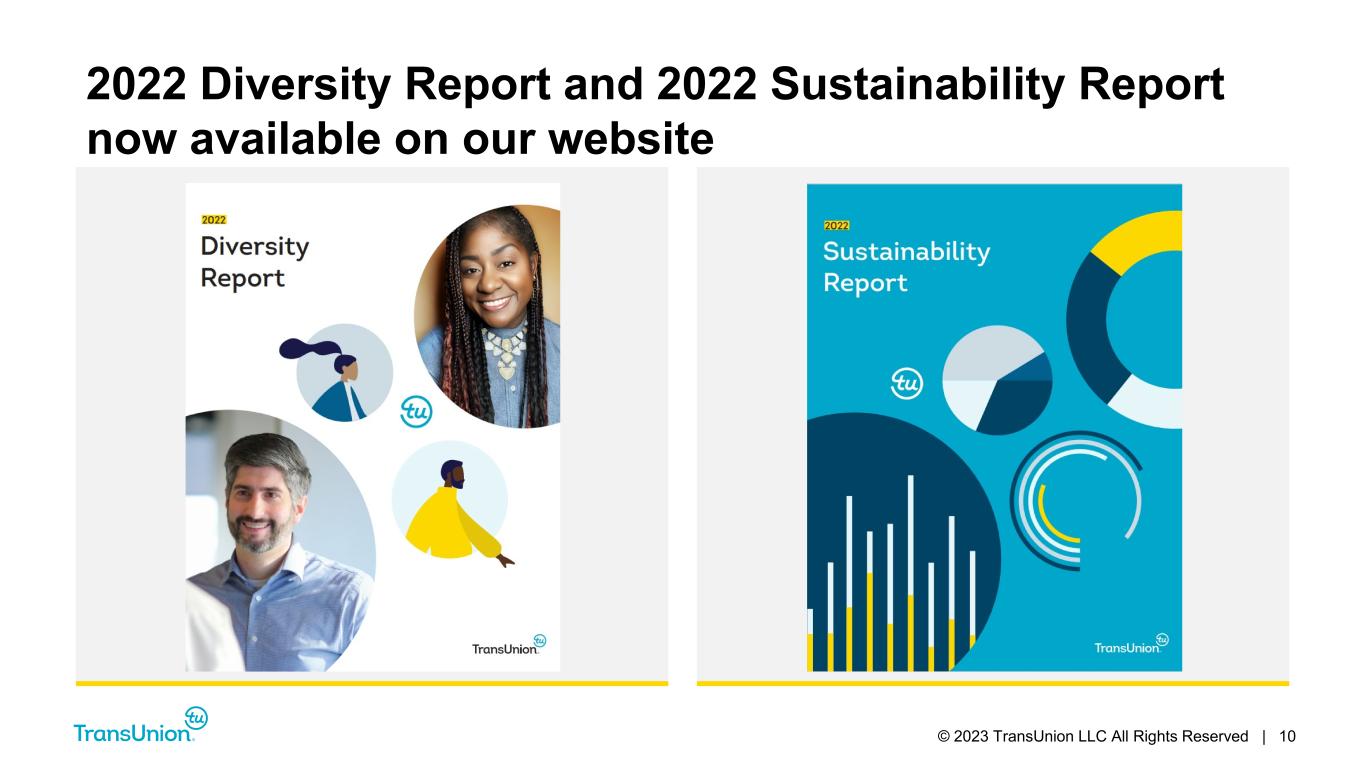 2022 Diversity Report and 2022 Sustainability Report now available on our website

2022
Diversity Report

tu

TransUnion tu

2022
Sustainability Report

tu

TransUnion tu

TransUnion tu

© 2023 TransUnion LLC All Rights Reserved | 10